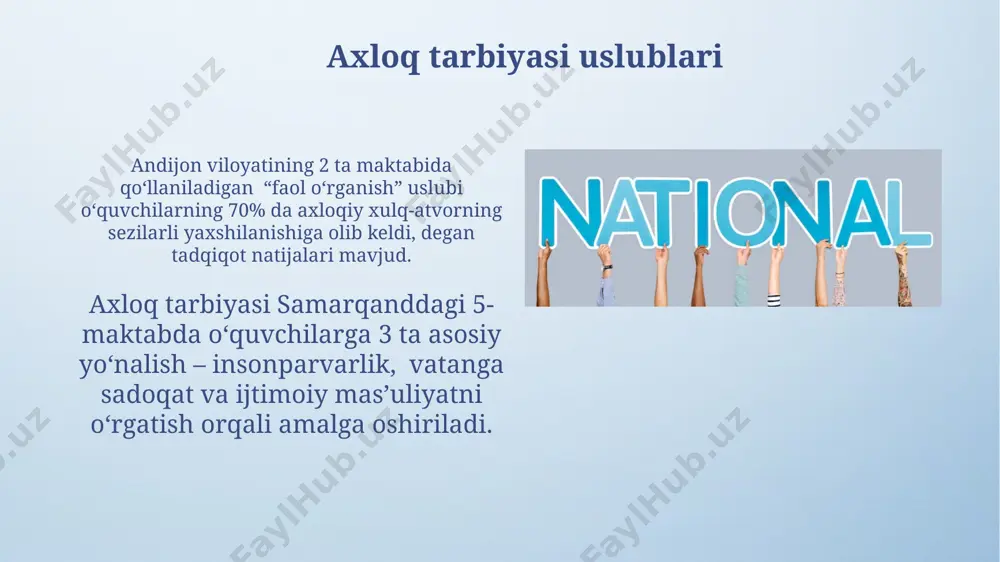 Axloq tarbiyasi uslublari

Andijon viloyatining 2 ta maktabida qo‘llaniladigan “faol o‘rganish” uslubi o‘quvchilarning 70% da axloqiy xulq-atvorning sezilarli yaxshilanishiga olib keldi, degan tadqiqot natijalari mavjud.

Axloq tarbiyasi Samarqanddagi 5-maktabda o‘quvchilarga 3 ta asosiy yo‘nalish – insonparvarlik, vatanga sadoqat va ijtimoiy mas’uliyatni o‘rgatish orqali amalga oshiriladi.

NATIONAL

FaylHub.uz FaylHub.uz FaylHub.uz FaylHub.uz FaylHub.uz FaylHub.uz